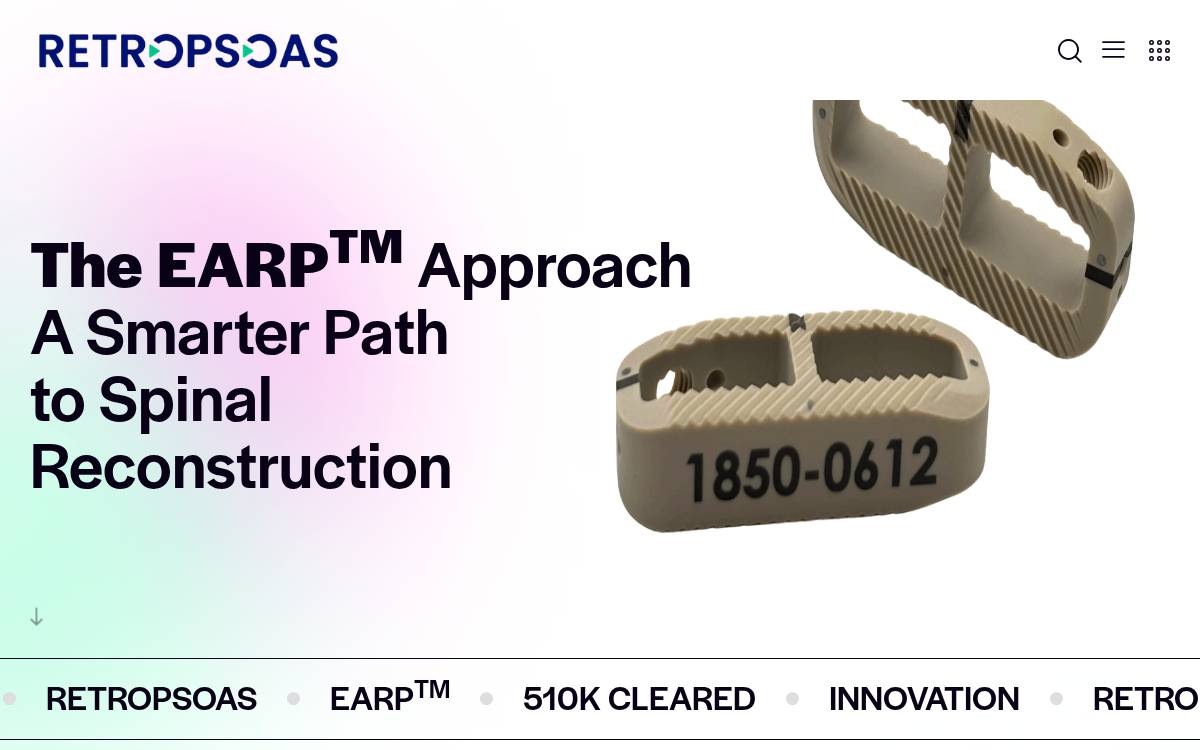 RETROPSOAS

The EARP™ Approach
A Smarter Path to Spinal Reconstruction

1850-0612

RETROPSOAS • EARP™ • 510K CLEARED • INNOVATION • RETRO